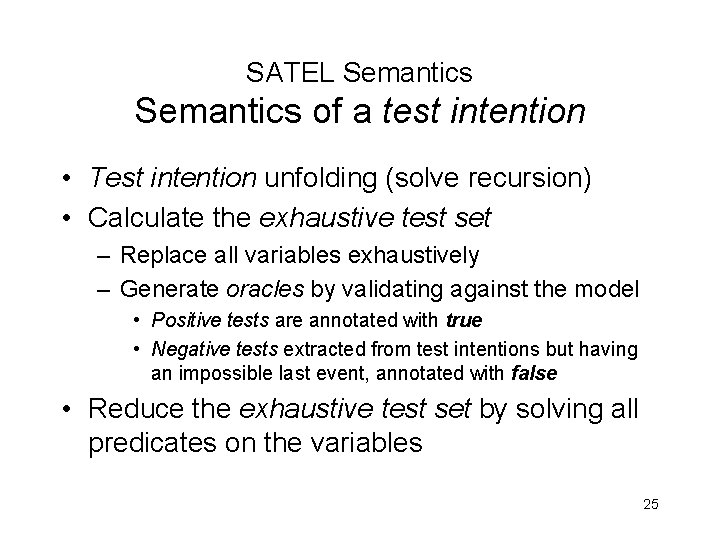 SATEL Semantics
Semantics of a test intention

• Test intention unfolding (solve recursion)
• Calculate the exhaustive test set
- Replace all variables exhaustively
- Generate oracles by validating against the model
• Positive tests are annotated with true
• Negative tests extracted from test intentions but having an impossible last event, annotated with false
• Reduce the exhaustive test set by solving all predicates on the variables

25